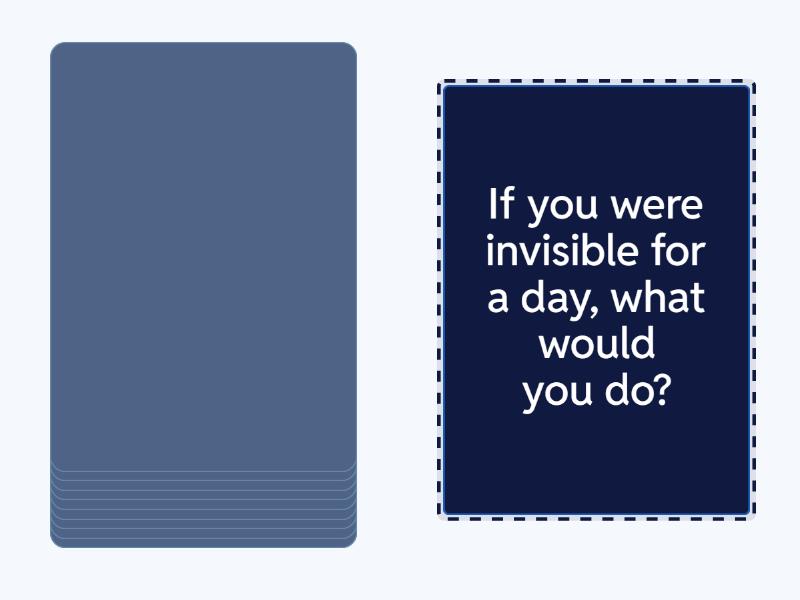 If you were invisible for a day, what would you do?